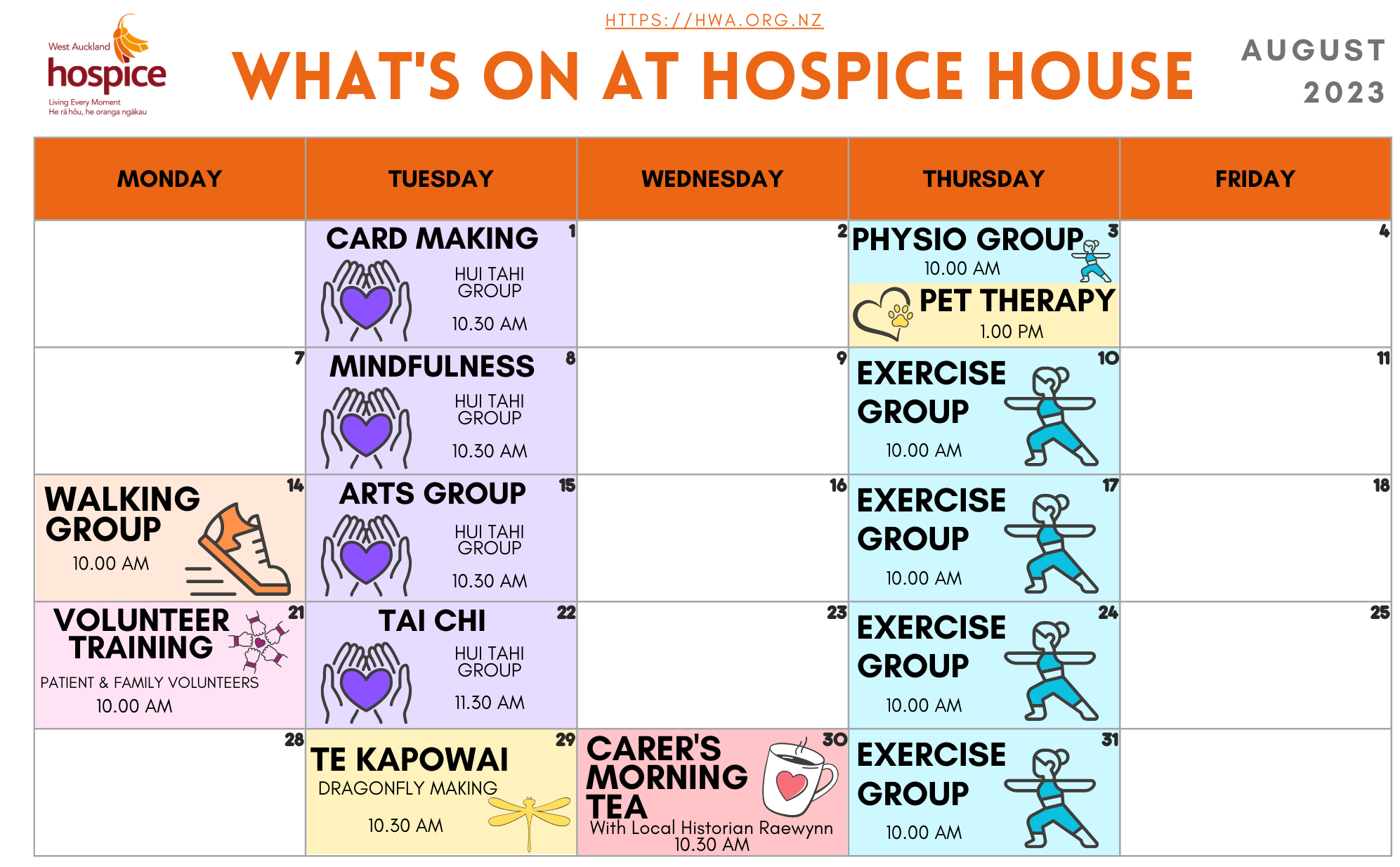 West Auckland hospice
Living Every Moment
He rā hōu, he oranga ngākau

HTTPS://HWA.ORG.NZ

WHAT'S ON AT HOSPICE HOUSE

AUGUST 2023

| MONDAY | TUESDAY | WEDNESDAY | THURSDAY | FRIDAY |
|---|---|---|---|---|
| | 1 CARD MAKING HUI TAHI GROUP 10.30 AM | 2 | 3 PHYSIO GROUP 10.00 AM PET THERAPY 1.00 PM | 4 |
| 7 | 8 MINDFULNESS HUI TAHI GROUP 10.30 AM | 9 | 10 EXERCISE GROUP 10.00 AM | 11 |
| 14 WALKING GROUP 10.00 AM | 15 ARTS GROUP HUI TAHI GROUP 10.30 AM | 16 | 17 EXERCISE GROUP 10.00 AM | 18 |
| 21 VOLUNTEER TRAINING PATIENT & FAMILY VOLUNTEERS 10.00 AM | 22 TAI CHI HUI TAHI GROUP 11.30 AM | 23 | 24 EXERCISE GROUP 10.00 AM | 25 |
| 28 | 29 TE KAPOWAI DRAGONFLY MAKING 10.30 AM | 30 CARER'S MORNING TEA With Local Historian Raewynn 10.30 AM | 31 EXERCISE GROUP 10.00 AM | |